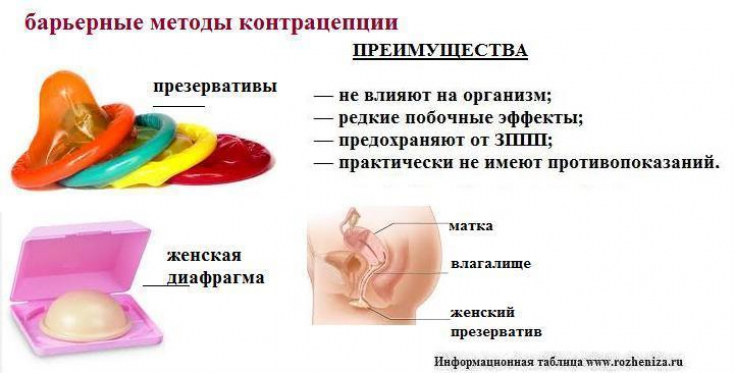 барьерные методы контрацепции

ПРЕИМУЩЕСТВА

презервативы

— не влияют на организм;
— редкие побочные эффекты;
— предохраняют от ЗППП;
— практически не имеют противопоказаний.

женская диафрагма

матка

влагалище

женский презерватив

Информационная таблица www.rozheniza.ru